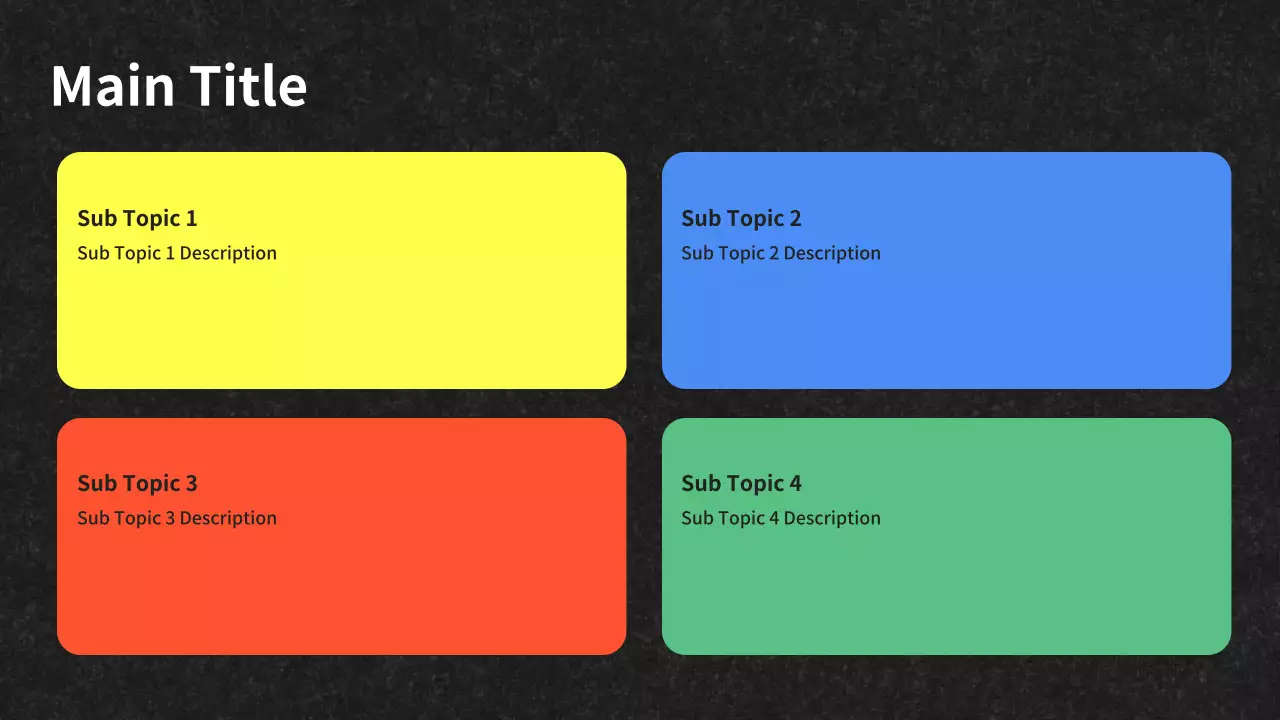 Main Title

Sub Topic 1
Sub Topic 1 Description

Sub Topic 2
Sub Topic 2 Description

Sub Topic 3
Sub Topic 3 Description

Sub Topic 4
Sub Topic 4 Description